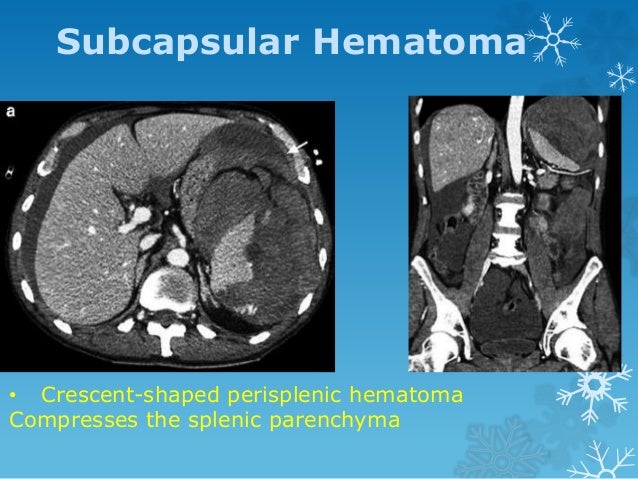 Subcapsular Hematoma

a

• Crescent-shaped perisplenic hematoma
Compresses the splenic parenchyma